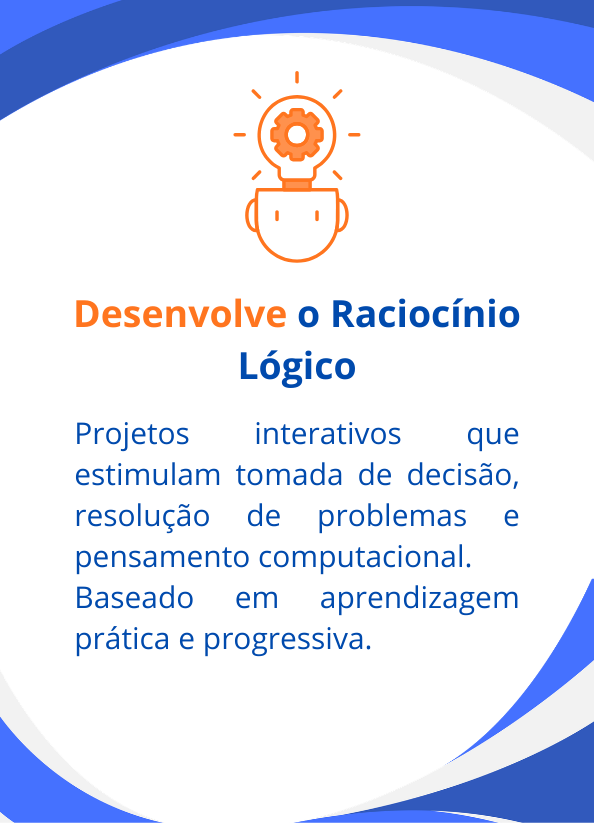 Desenvolve o Raciocínio Lógico

Projetos interativos que estimulam tomada de decisão, resolução de problemas e pensamento computacional.
Baseado em aprendizagem prática e progressiva.